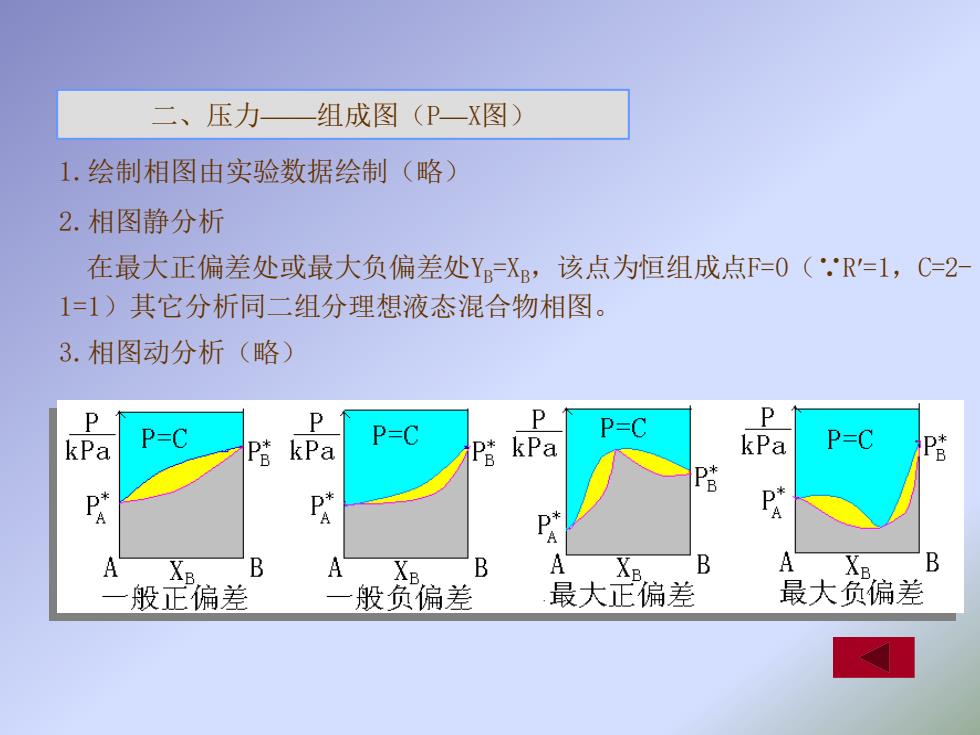 二、压力——组成图（P—X图）

1.绘制相图由实验数据绘制（略）

2.相图静分析

在最大正偏差处或最大负偏差处$Y_B=X_B$，该点为恒组成点F=0（∵R′=1，C=2-1=1）其它分析同二组分理想液态混合物相图。

3.相图动分析（略）

$\frac{P}{kPa}$ P=C $P_B^*$ $P_A^*$ A $X_B$ B 一般正偏差

$\frac{P}{kPa}$ P=C $P_B^*$ $P_A^*$ A $X_B$ B 一般负偏差

$\frac{P}{kPa}$ P=C $P_B^*$ $P_A^*$ A $X_B$ B 最大正偏差

$\frac{P}{kPa}$ P=C $P_B^*$ $P_A^*$ A $X_B$ B 最大负偏差